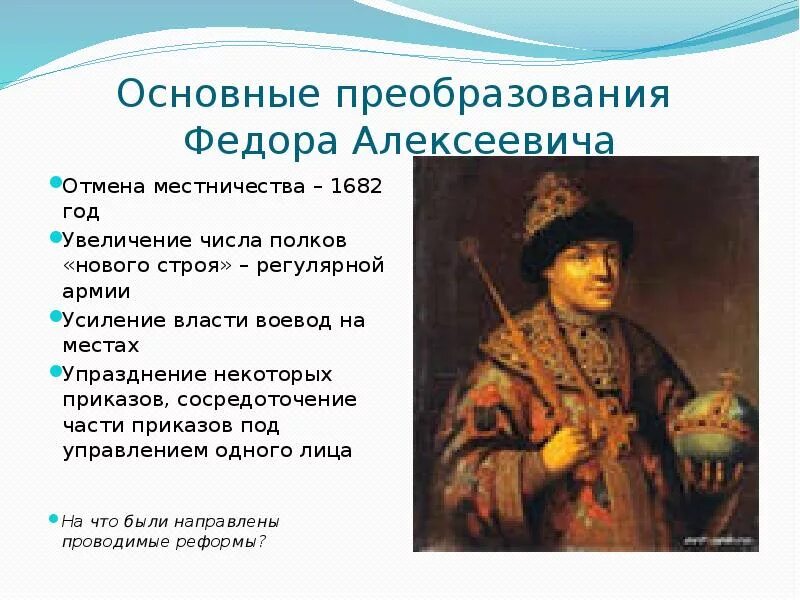 Основные преобразования Федора Алексеевича

Отмена местничества – 1682 год

Увеличение числа полков «нового строя» – регулярной армии

Усиление власти воевод на местах

Упразднение некоторых приказов, сосредоточение части приказов под управлением одного лица

На что были направлены проводимые реформы?